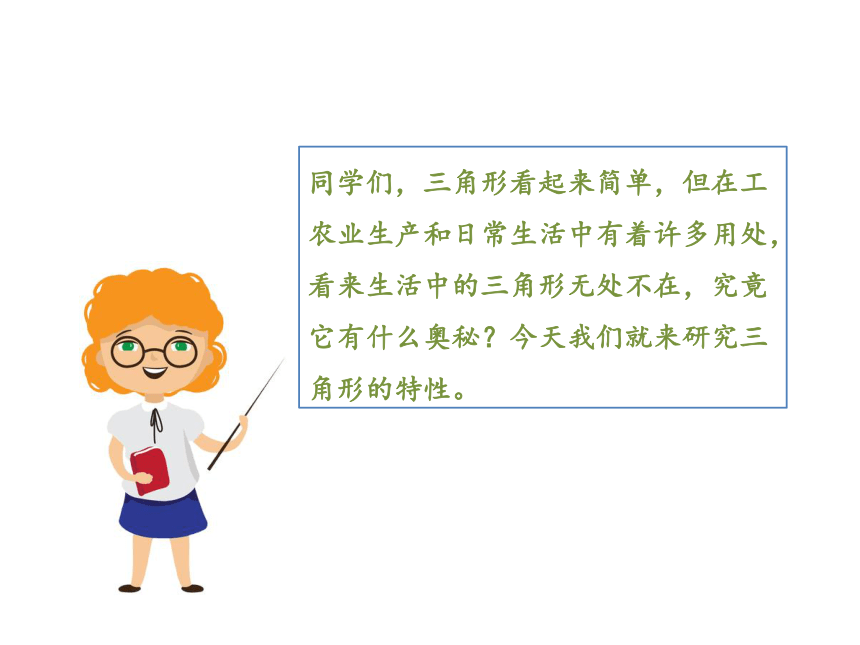 同学们，三角形看起来简单，但在工农业生产和日常生活中有着许多用处，看来生活中的三角形无处不在，究竟它有什么奥秘？今天我们就来研究三角形的特性。